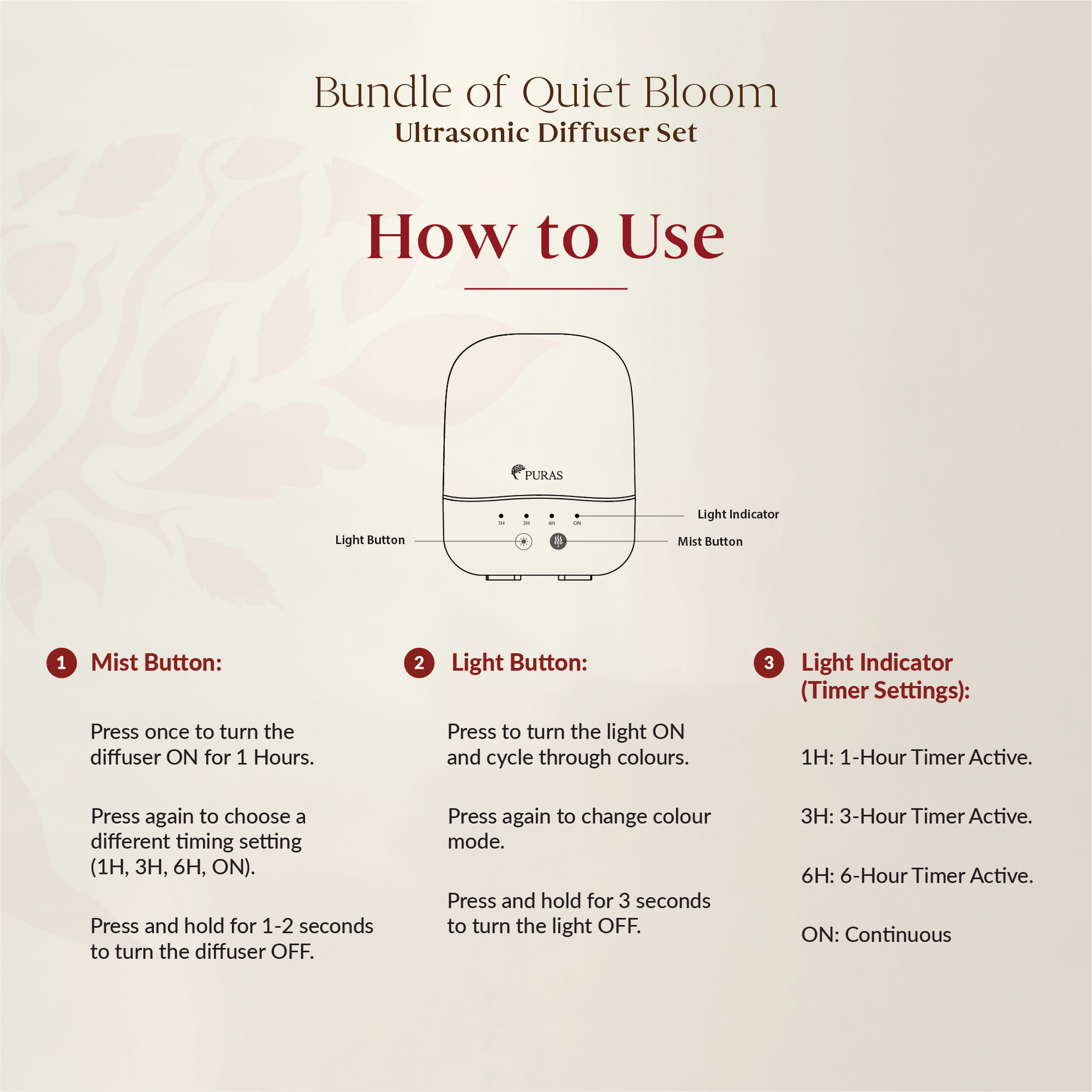 Bundle of Quiet Bloom
Ultrasonic Diffuser Set

How to Use

PURAS

1H 3H 6H ON

Light Indicator

Light Button

Mist Button

1 Mist Button:

Press once to turn the diffuser ON for 1 Hours.

Press again to choose a different timing setting (1H, 3H, 6H, ON).

Press and hold for 1-2 seconds to turn the diffuser OFF.

2 Light Button:

Press to turn the light ON and cycle through colours.

Press again to change colour mode.

Press and hold for 3 seconds to turn the light OFF.

3 Light Indicator (Timer Settings):

1H: 1-Hour Timer Active.

3H: 3-Hour Timer Active.

6H: 6-Hour Timer Active.

ON: Continuous